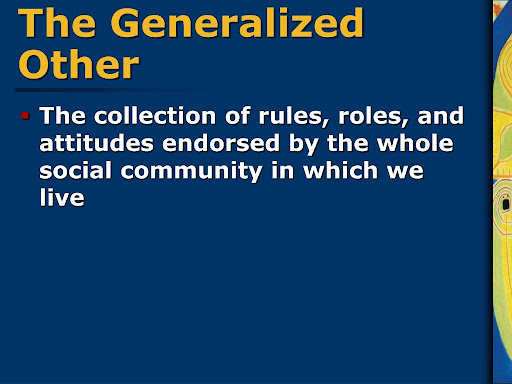 The Generalized Other

▪ The collection of rules, roles, and attitudes endorsed by the whole social community in which we live